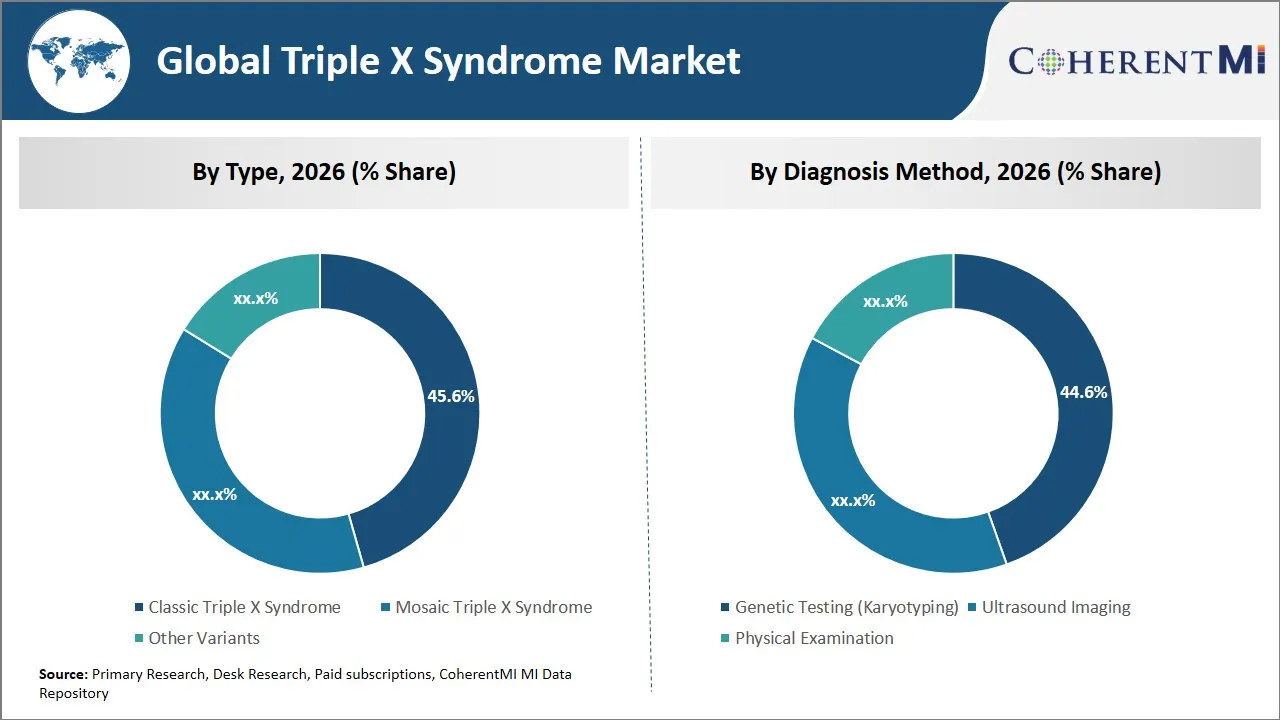 Global Triple X Syndrome Market

COHERENTMI

By Type, 2026 (% Share)

xx.x%

45.6%

xx.x%

Classic Triple X Syndrome Mosaic Triple X Syndrome Other Variants

By Diagnosis Method, 2026 (% Share)

xx.x%

44.6%

xx.x%

Genetic Testing (Karyotyping) Ultrasound Imaging Physical Examination

Source: Primary Research, Desk Research, Paid subscriptions, CoherentMI MI Data Repository